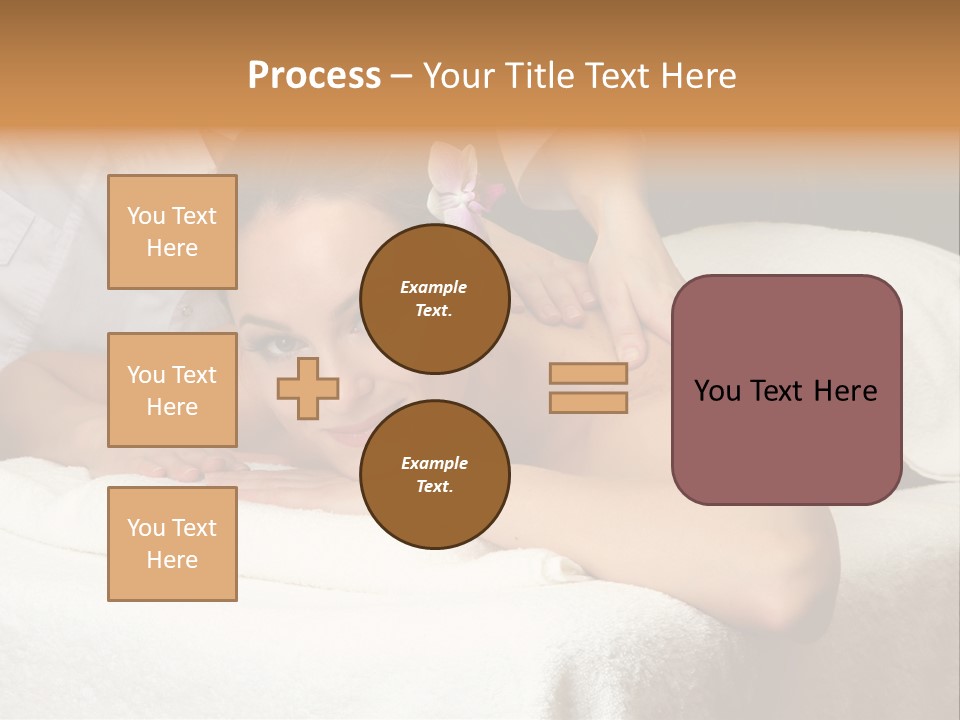 Process – Your Title Text Here

You Text Here

You Text Here

You Text Here

Example Text.

Example Text.

You Text Here